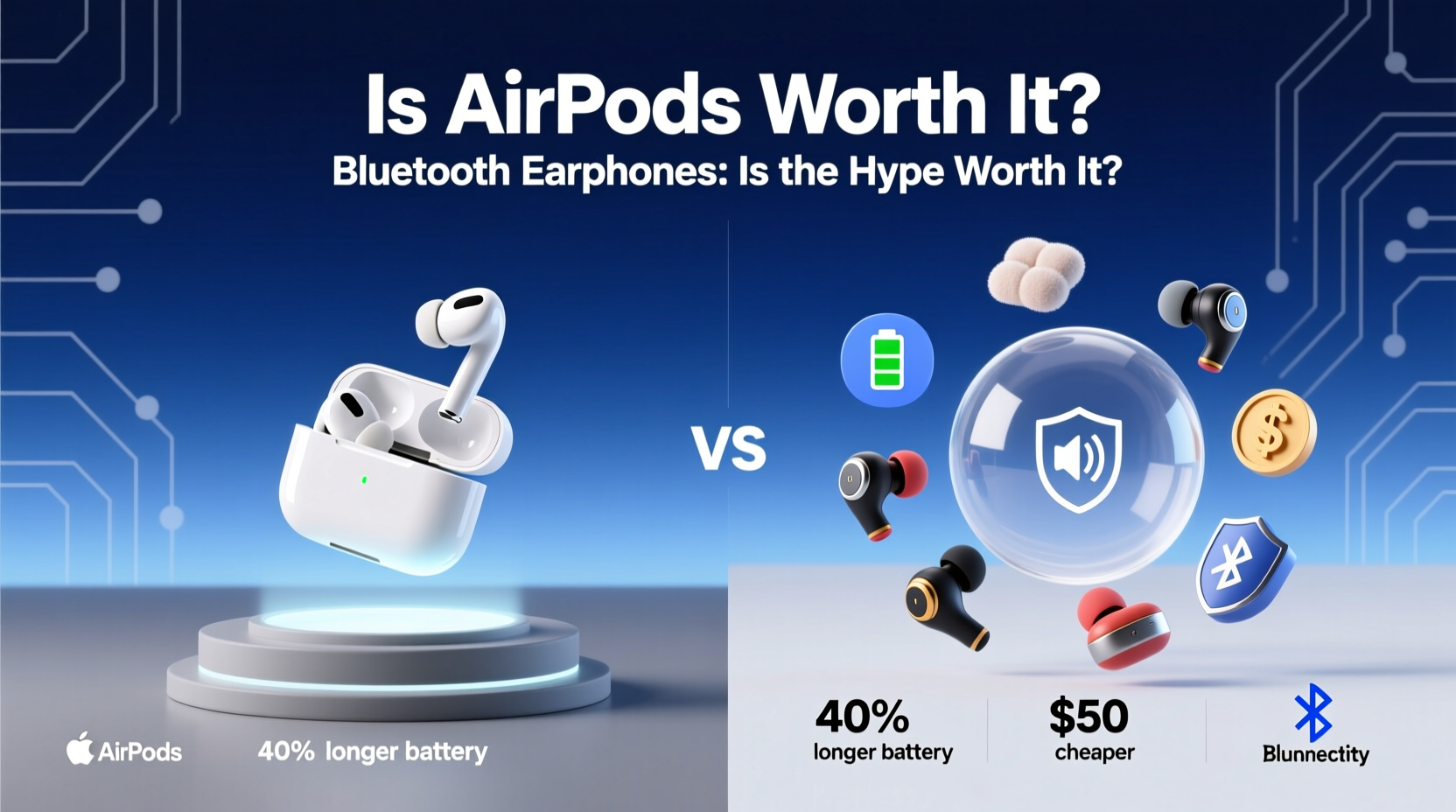 Is AirPods Worth It?

Bluetooth Earphones: Is the Hype Worth It?

VS

AirPods

40% longer battery

40%
longer battery

$50
cheaper

Blunnectity